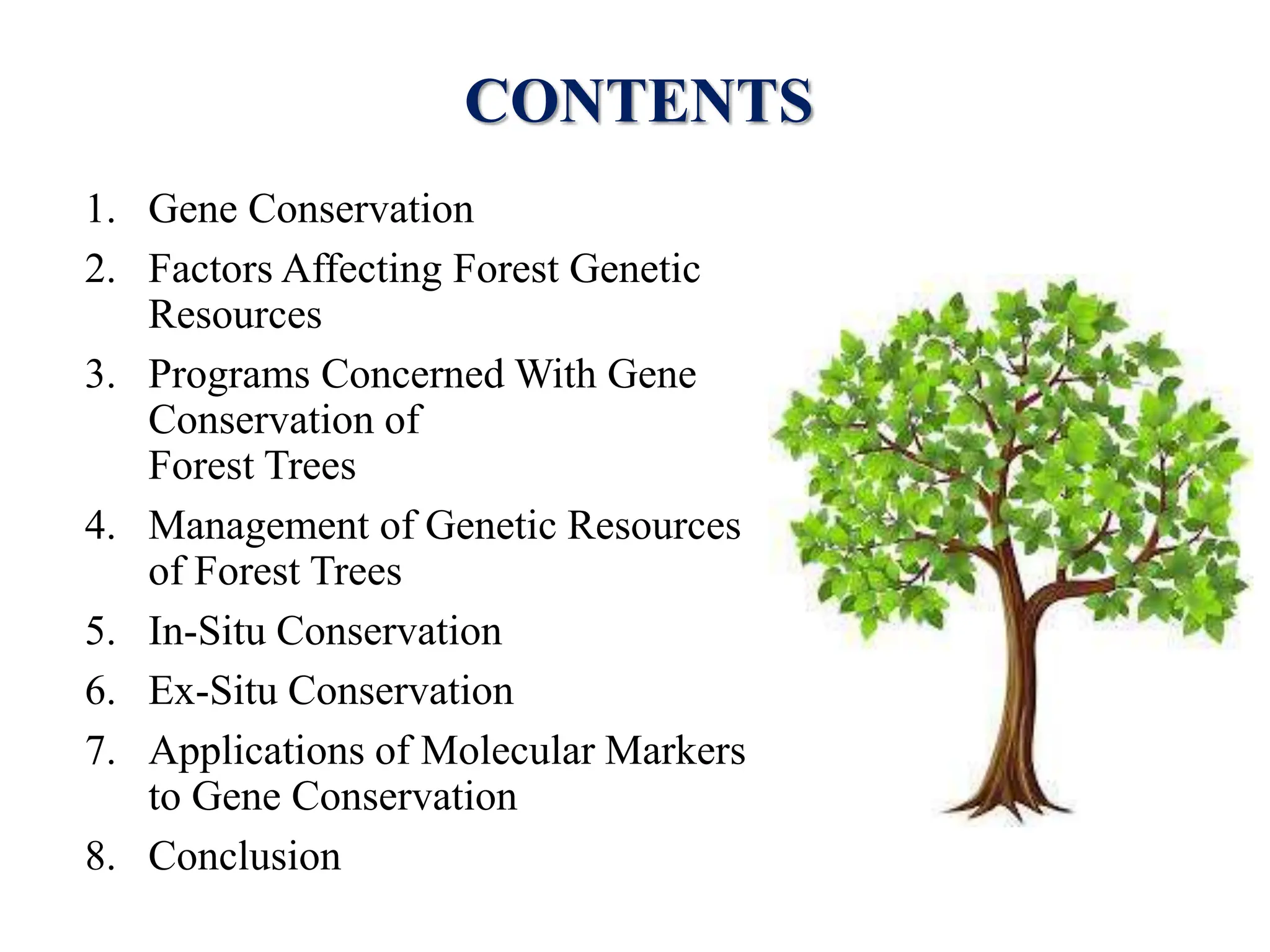 CONTENTS

1. Gene Conservation
2. Factors Affecting Forest Genetic Resources
3. Programs Concerned With Gene Conservation of Forest Trees
4. Management of Genetic Resources of Forest Trees
5. In-Situ Conservation
6. Ex-Situ Conservation
7. Applications of Molecular Markers to Gene Conservation
8. Conclusion